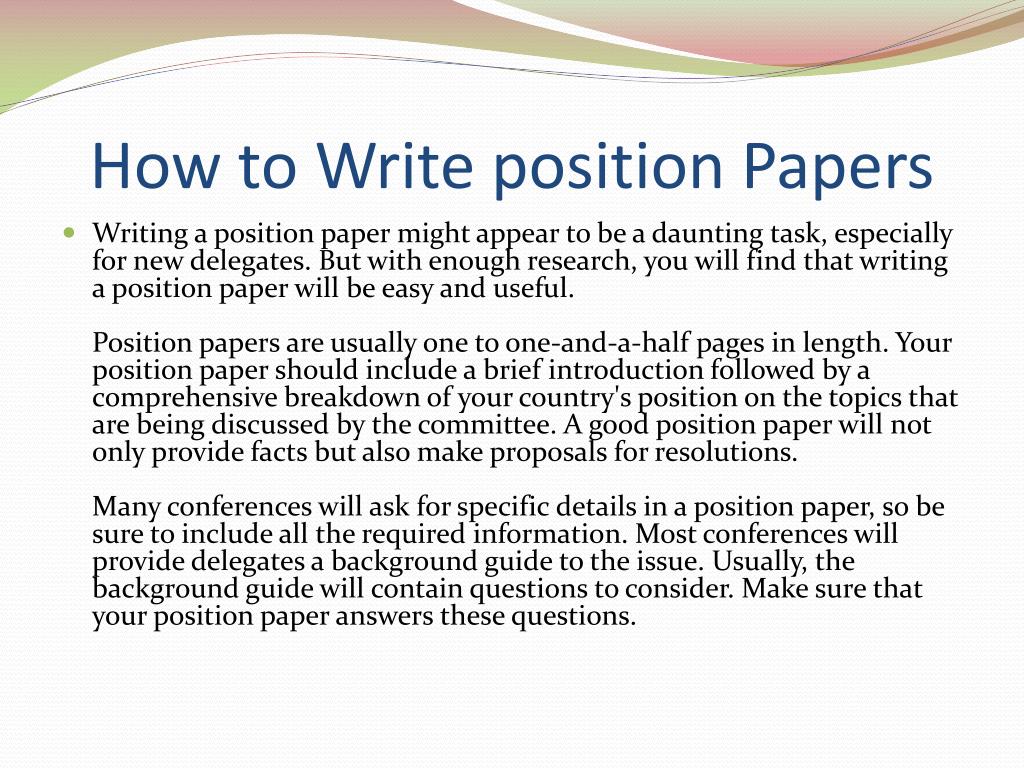 How to Write position Papers

Writing a position paper might appear to be a daunting task, especially for new delegates. But with enough research, you will find that writing a position paper will be easy and useful.

Position papers are usually one to one-and-a-half pages in length. Your position paper should include a brief introduction followed by a comprehensive breakdown of your country's position on the topics that are being discussed by the committee. A good position paper will not only provide facts but also make proposals for resolutions.

Many conferences will ask for specific details in a position paper, so be sure to include all the required information. Most conferences will provide delegates a background guide to the issue. Usually, the background guide will contain questions to consider. Make sure that your position paper answers these questions.